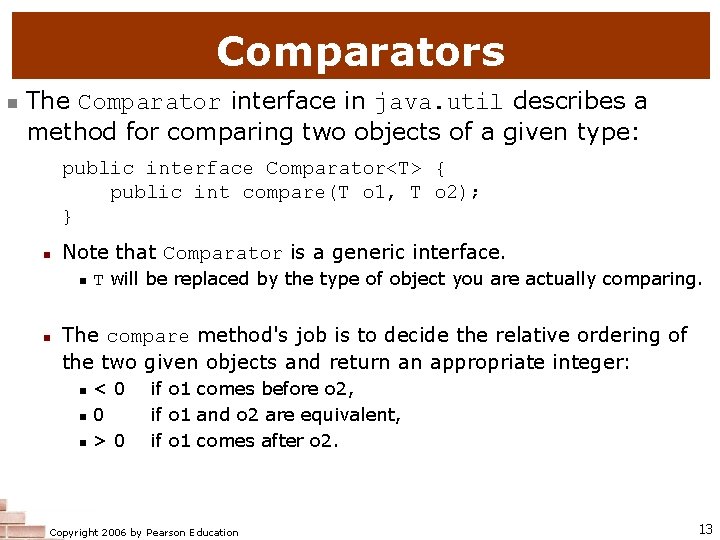 Comparators

The Comparator interface in java.util describes a method for comparing two objects of a given type:

public interface Comparator<T> {
    public int compare(T o1, T o2);
}

Note that Comparator is a generic interface.

T will be replaced by the type of object you are actually comparing.

The compare method's job is to decide the relative ordering of the two given objects and return an appropriate integer:

< 0 if o1 comes before o2,
0 if o1 and o2 are equivalent,
> 0 if o1 comes after o2.

Copyright 2006 by Pearson Education

13